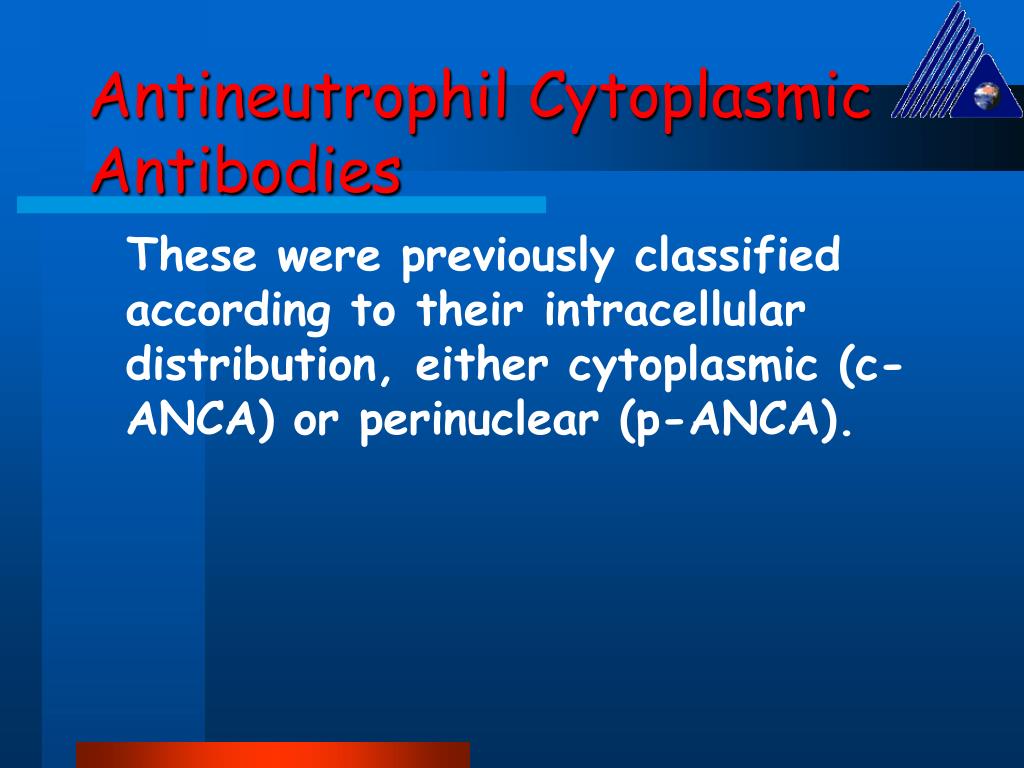 Antineutrophil Cytoplasmic Antibodies

These were previously classified according to their intracellular distribution, either cytoplasmic (c-ANCA) or perinuclear (p-ANCA).